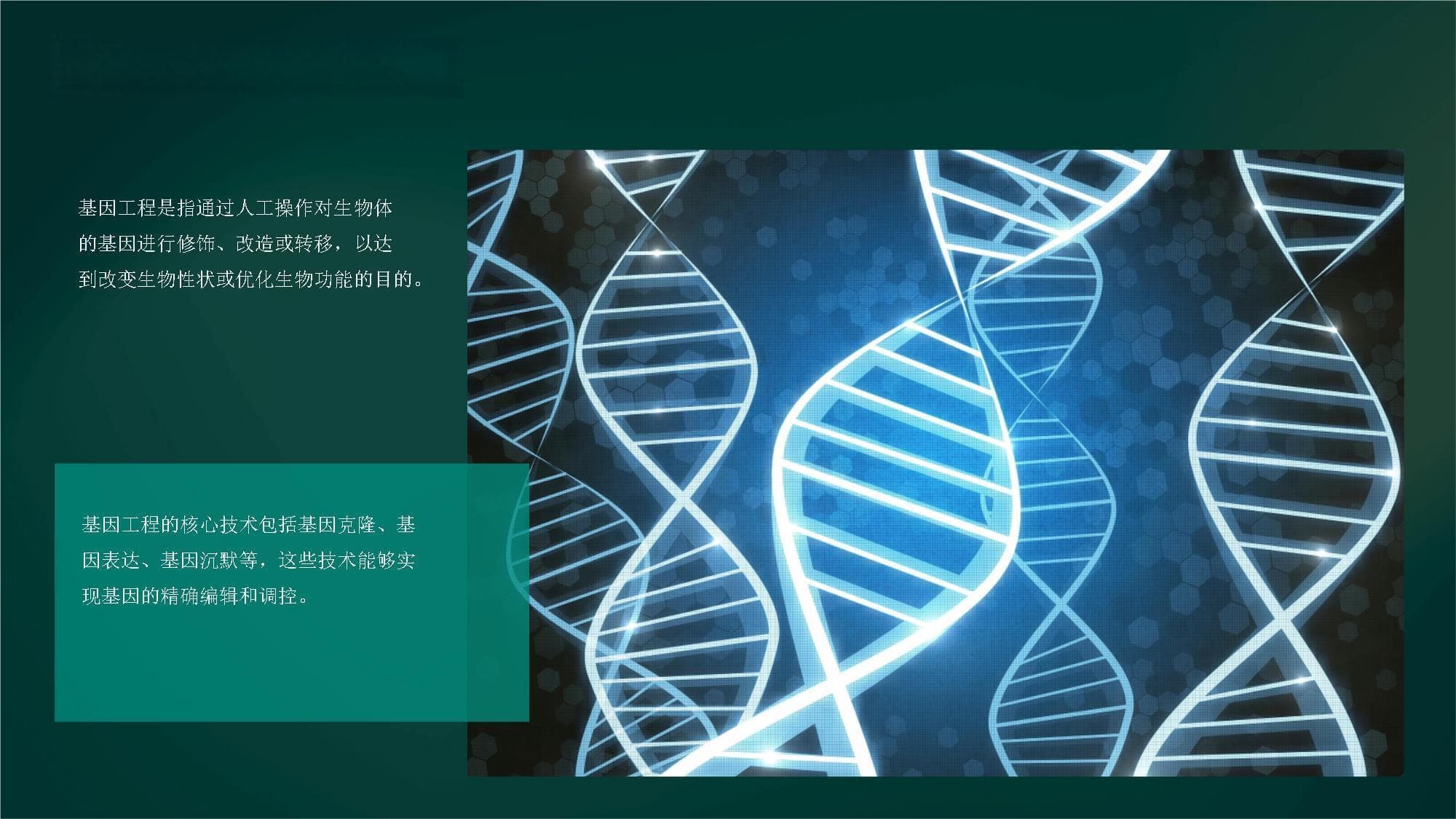 基因工程是指通过人工操作对生物体的基因进行修饰、改造或转移，以达到改变生物性状或优化生物功能的目的。

基因工程的核心技术包括基因克隆、基因表达、基因沉默等，这些技术能够实现基因的精确编辑和调控。